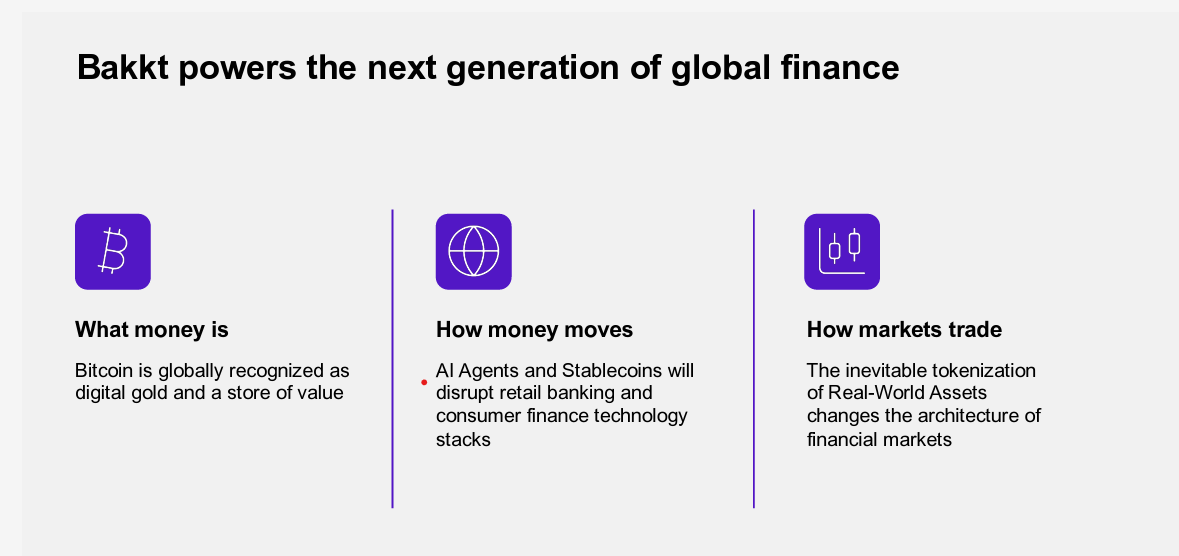 Bakkt powers the next generation of global finance

What money is

Bitcoin is globally recognized as digital gold and a store of value

How money moves

AI Agents and Stablecoins will disrupt retail banking and consumer finance technology stacks

How markets trade

The inevitable tokenization of Real-World Assets changes the architecture of financial markets